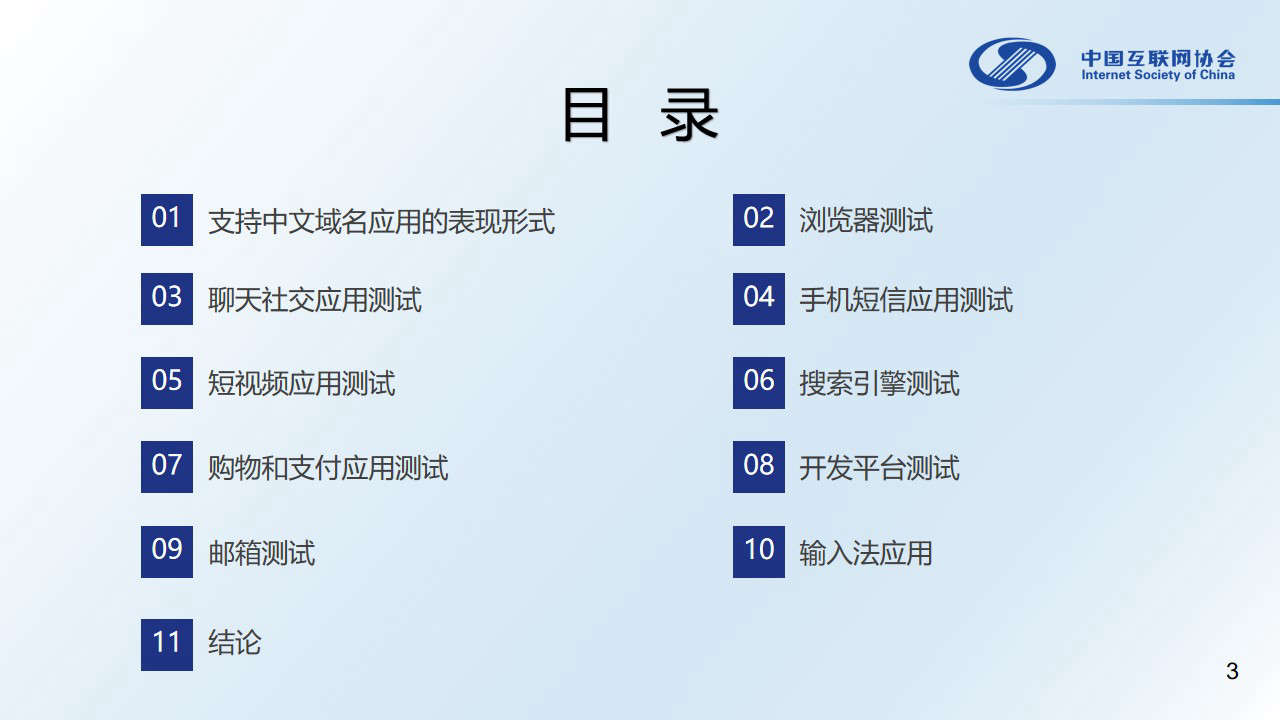 中国互联网协会
Internet Society of China

目 录

01 支持中文域名应用的表现形式

02 浏览器测试

03 聊天社交应用测试

04 手机短信应用测试

05 短视频应用测试

06 搜索引擎测试

07 购物和支付应用测试

08 开发平台测试

09 邮箱测试

10 输入法应用

11 结论

3